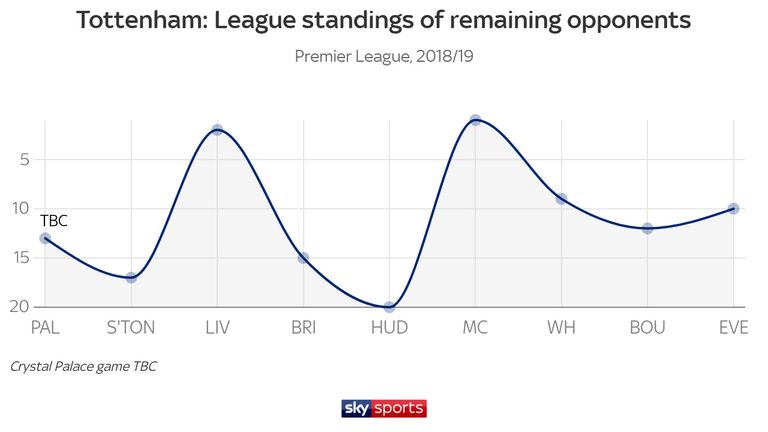 Tottenham: League standings of remaining opponents

Premier League, 2018/19

5
10
15
20

TBC

PAL
S'TON
LIV
BRI
HUD
MC
WH
BOU
EVE

Crystal Palace game TBC

sky sports